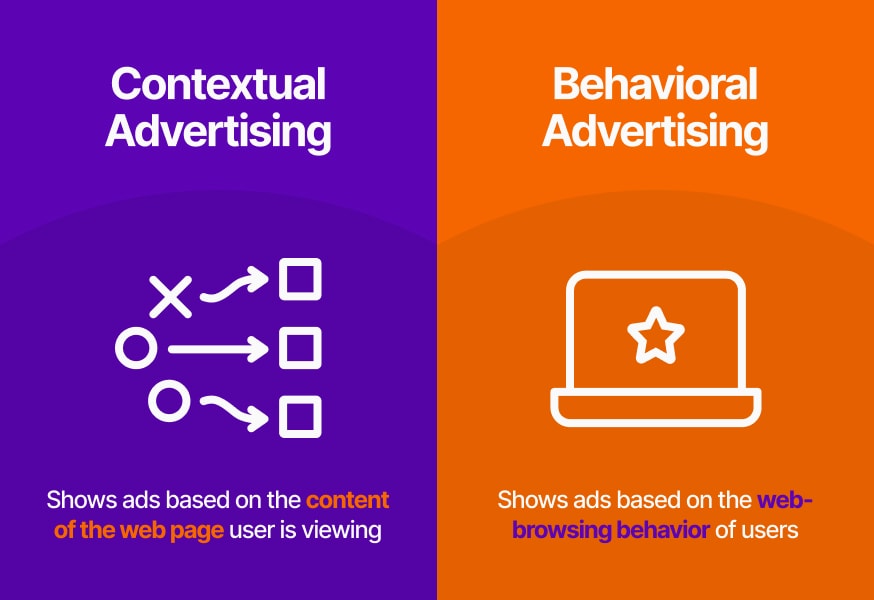 Contextual Advertising

Shows ads based on the content of the web page user is viewing

Behavioral Advertising

Shows ads based on the web-browsing behavior of users